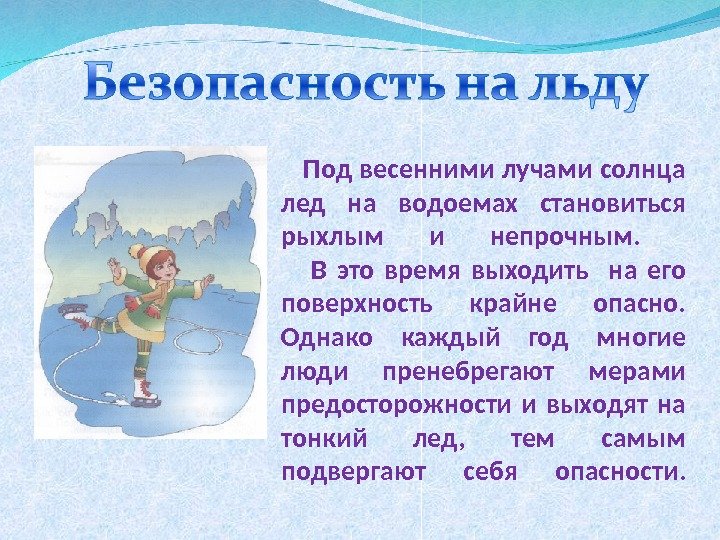 Безопасность на льду

Под весенними лучами солнца лед на водоемах становиться рыхлым и непрочным.

В это время выходить на его поверхность крайне опасно. Однако каждый год многие люди пренебрегают мерами предосторожности и выходят на тонкий лед, тем самым подвергают себя опасности.